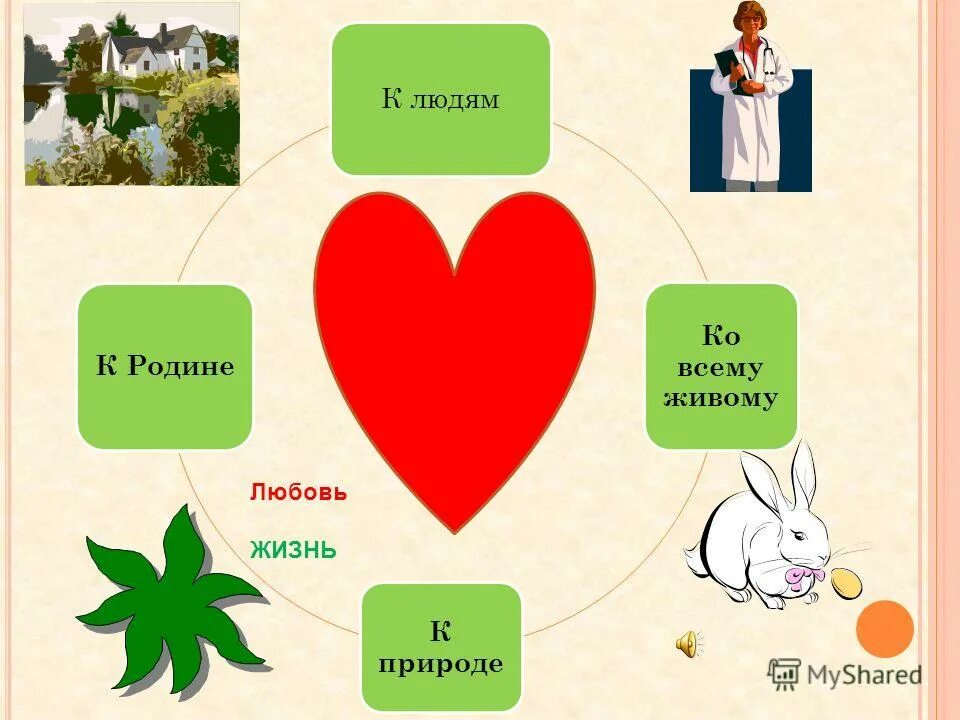 К людям

К Родине

Ко всему живому

Любовь

ЖИЗНЬ

К природе

MyShared